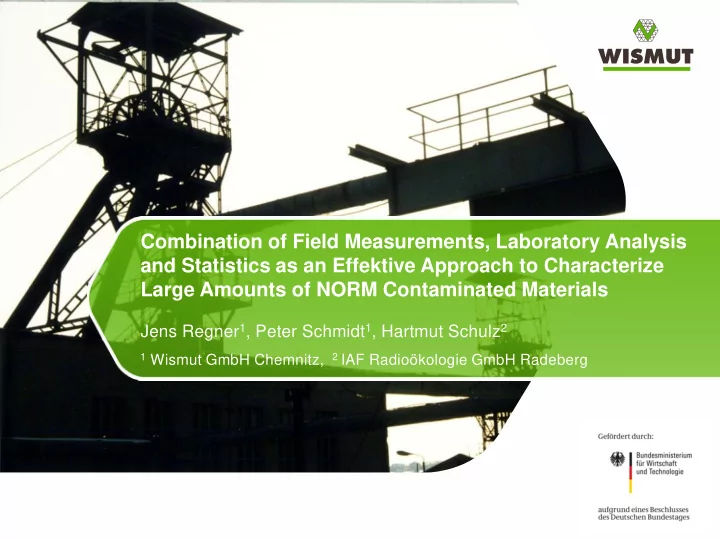 WISMUT

Combination of Field Measurements, Laboratory Analysis and Statistics as an Effektive Approach to Characterize Large Amounts of NORM Contaminated Materials

Jens Regner$^1$, Peter Schmidt$^1$, Hartmut Schulz$^2$

$^1$ Wismut GmbH Chemnitz, $^2$ IAF Radioökologie GmbH Radeberg

Gefördert durch:

Bundesministerium für Wirtschaft und Technologie

aufgrund eines Beschlusses des Deutschen Bundestages